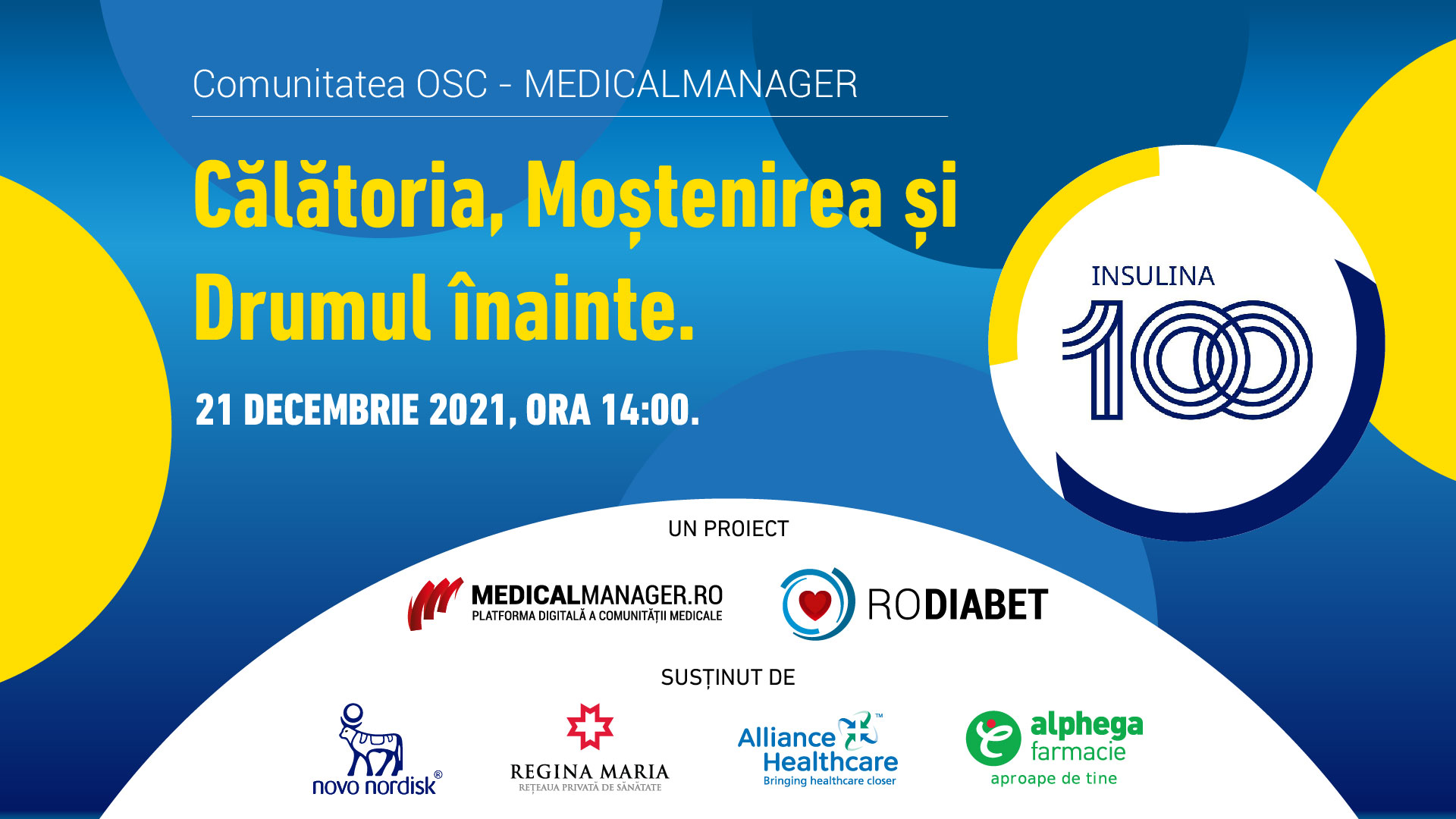 Comunitatea OSC - MEDICALMANAGER

Călătoria, Moștenirea și Drumul înainte.

21 DECEMBRIE 2021, ORA 14:00.

INSULINA 100

UN PROIECT

MEDICALMANAGER.RO
PLATFORMA DIGITALĂ A COMUNITĂȚII MEDICALE

RODIABET

SUSȚINUT DE

novo nordisk®

REGINA MARIA
REȚEAUA PRIVATĂ DE SĂNĂTATE

Alliance Healthcare™
Bringing healthcare closer

alphega farmacie
aproape de tine